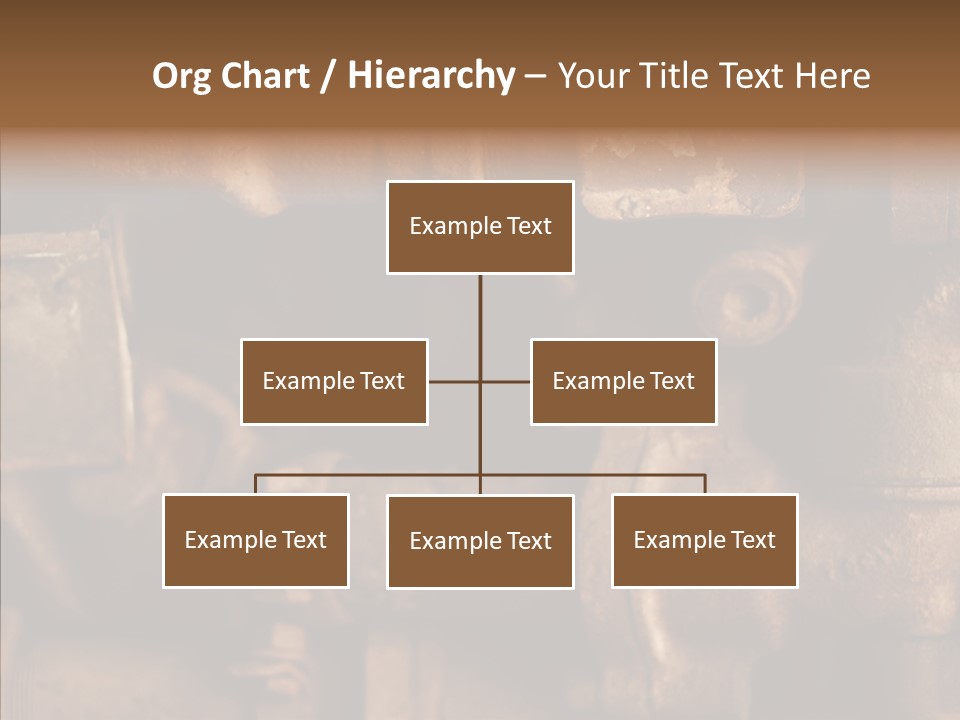 Org Chart / Hierarchy – Your Title Text Here

Example Text

Example Text

Example Text

Example Text

Example Text

Example Text